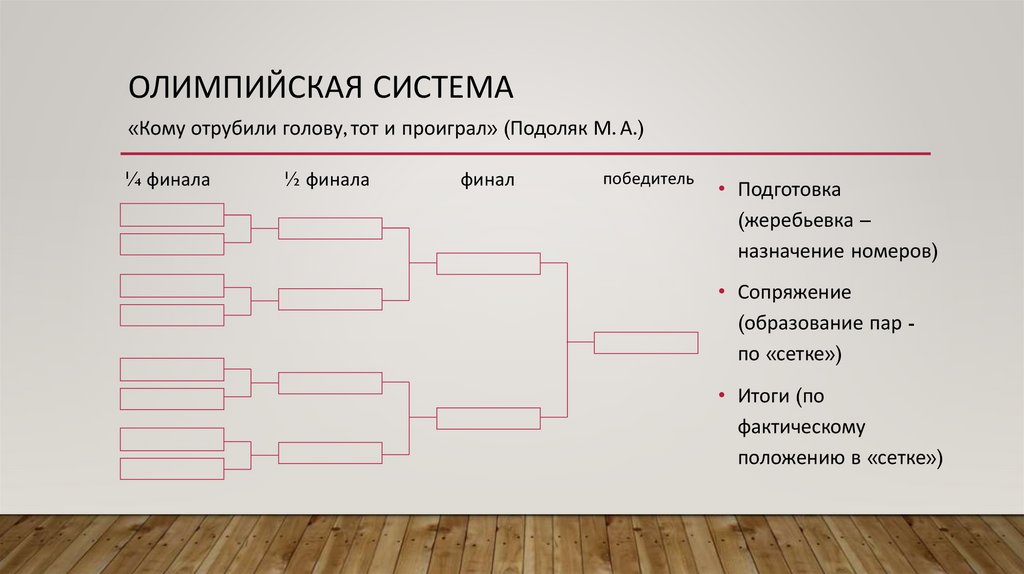 ОЛИМПИЙСКАЯ СИСТЕМА

«Кому отрубили голову, тот и проиграл» (Подоляк М. А.)

¼ финала

½ финала

финал

победитель

• Подготовка (жеребьевка – назначение номеров)

• Сопряжение (образование пар - по «сетке»)

• Итоги (по фактическому положению в «сетке»)